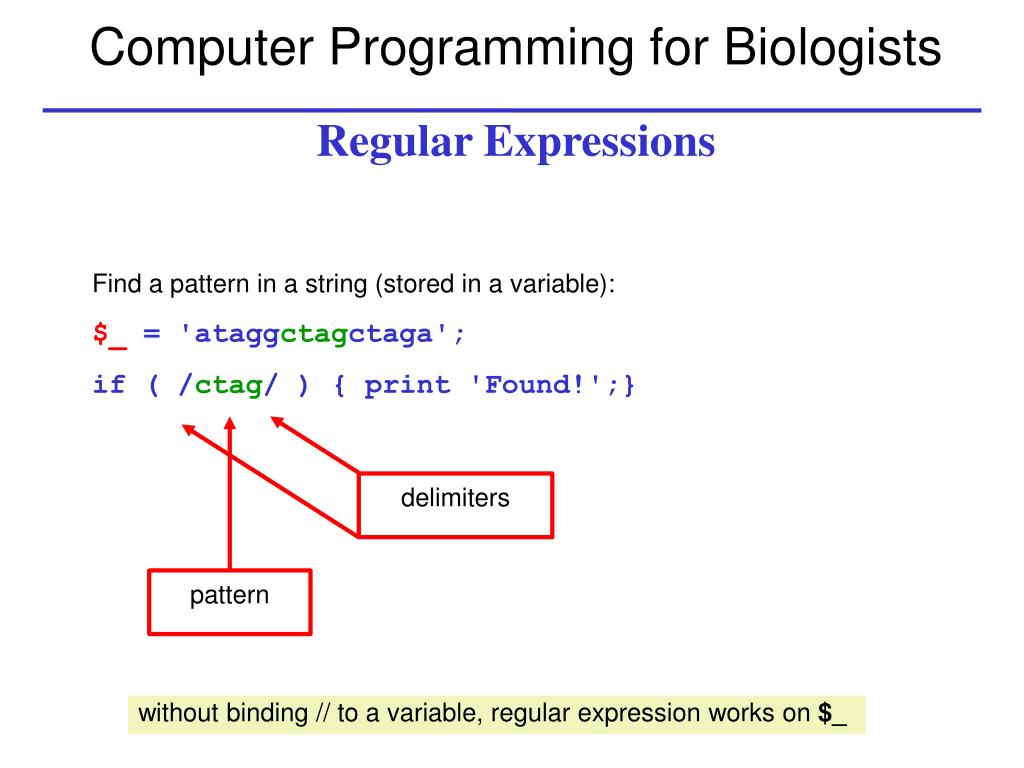 Computer Programming for Biologists

Regular Expressions

Find a pattern in a string (stored in a variable):

$_ = 'ataggctagctaga';

if ( /ctag/ ) { print 'Found!';}

delimiters

pattern

without binding // to a variable, regular expression works on $_